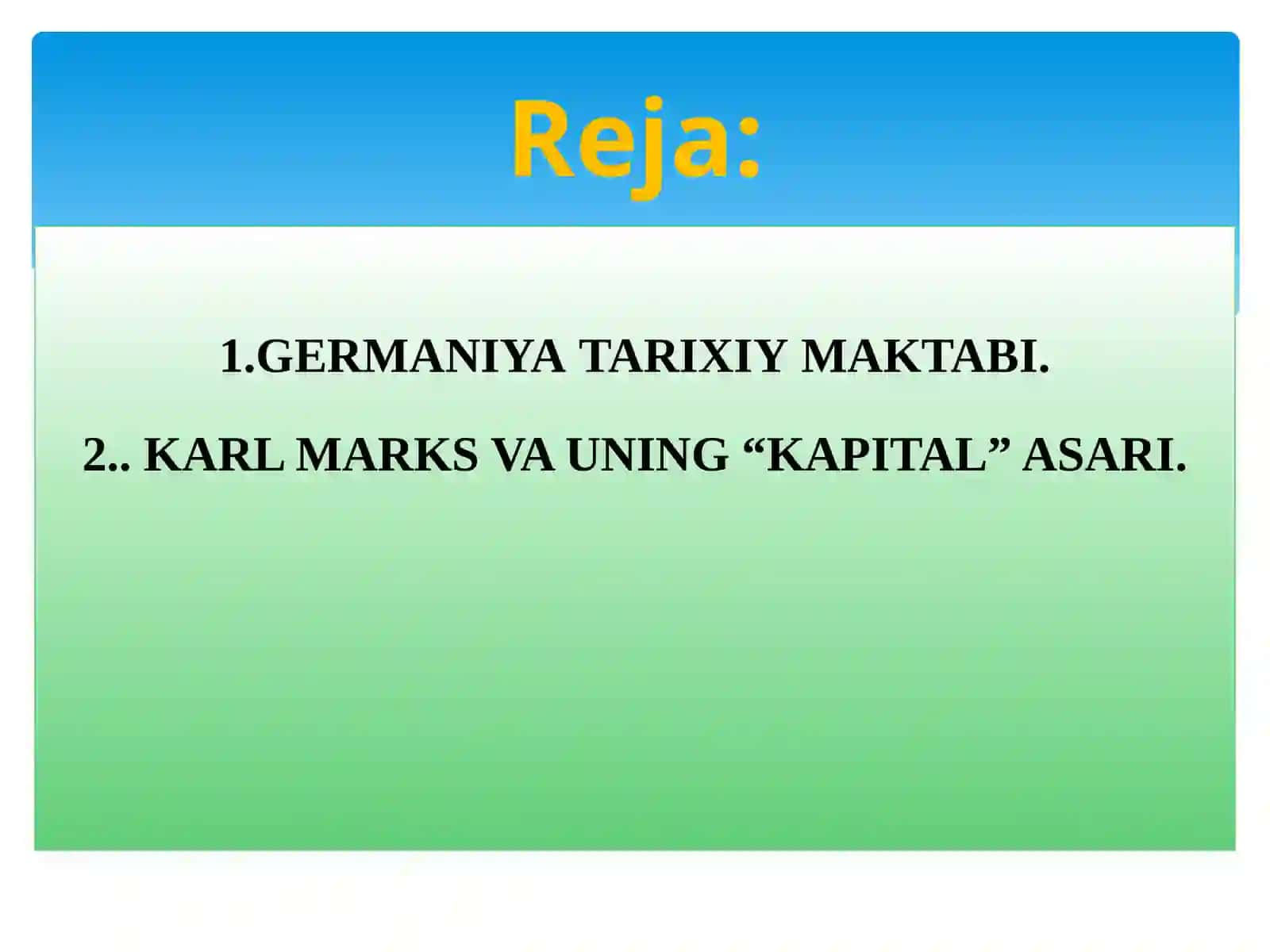 Reja:

1.GERMANIYA TARIXIY MAKTABI.

2.. KARL MARKS VA UNING “KAPITAL” ASARI.